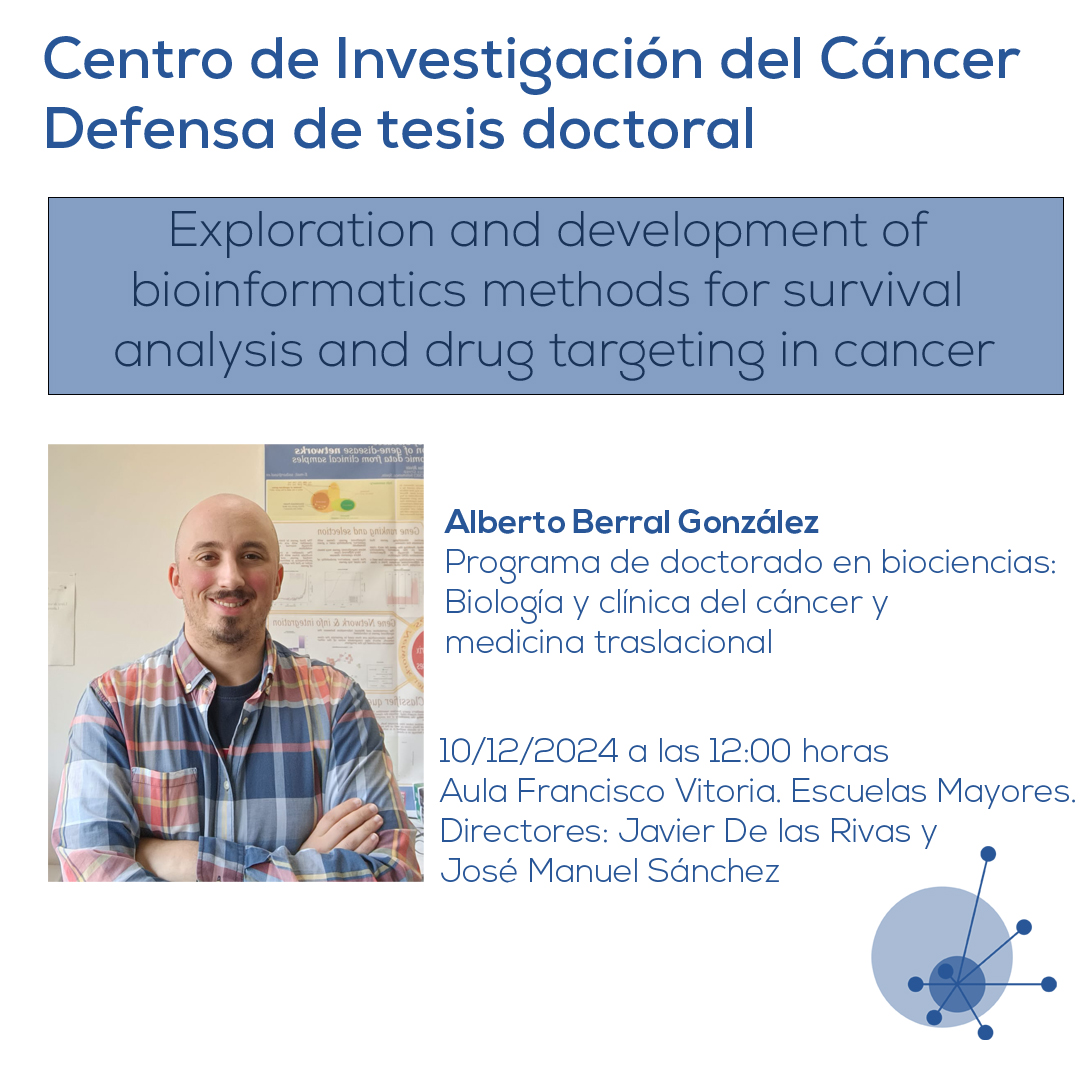 Centro de Investigación del Cáncer
Defensa de tesis doctoral

Exploration and development of bioinformatics methods for survival analysis and drug targeting in cancer

Alberto Berral González
Programa de doctorado en biociencias: Biología y clínica del cáncer y medicina traslacional

10/12/2024 a las 12:00 horas
Aula Francisco Vitoria. Escuelas Mayores.
Directores: Javier De las Rivas y José Manuel Sánchez